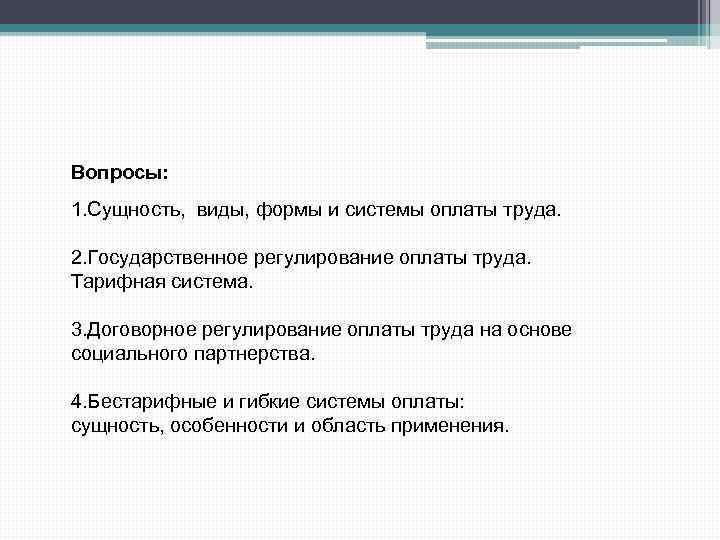 Вопросы:

1.Сущность, виды, формы и системы оплаты труда.

2.Государственное регулирование оплаты труда. Тарифная система.

3.Договорное регулирование оплаты труда на основе социального партнерства.

4.Бестарифные и гибкие системы оплаты: сущность, особенности и область применения.